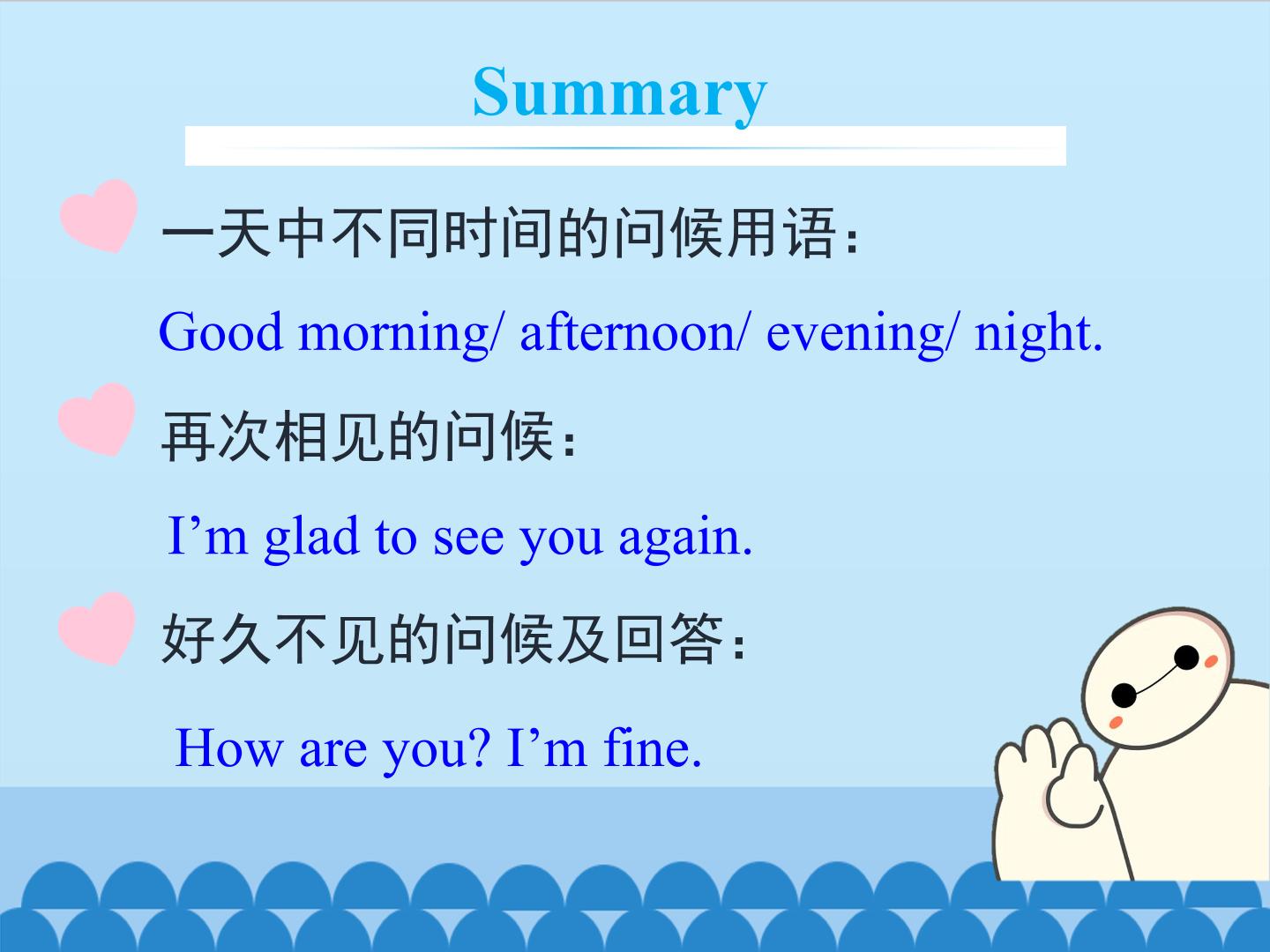 Summary

一天中不同时间的问候用语：

Good morning/ afternoon/ evening/ night.

再次相见的问候：

I’m glad to see you again.

好久不见的问候及回答：

How are you? I’m fine.